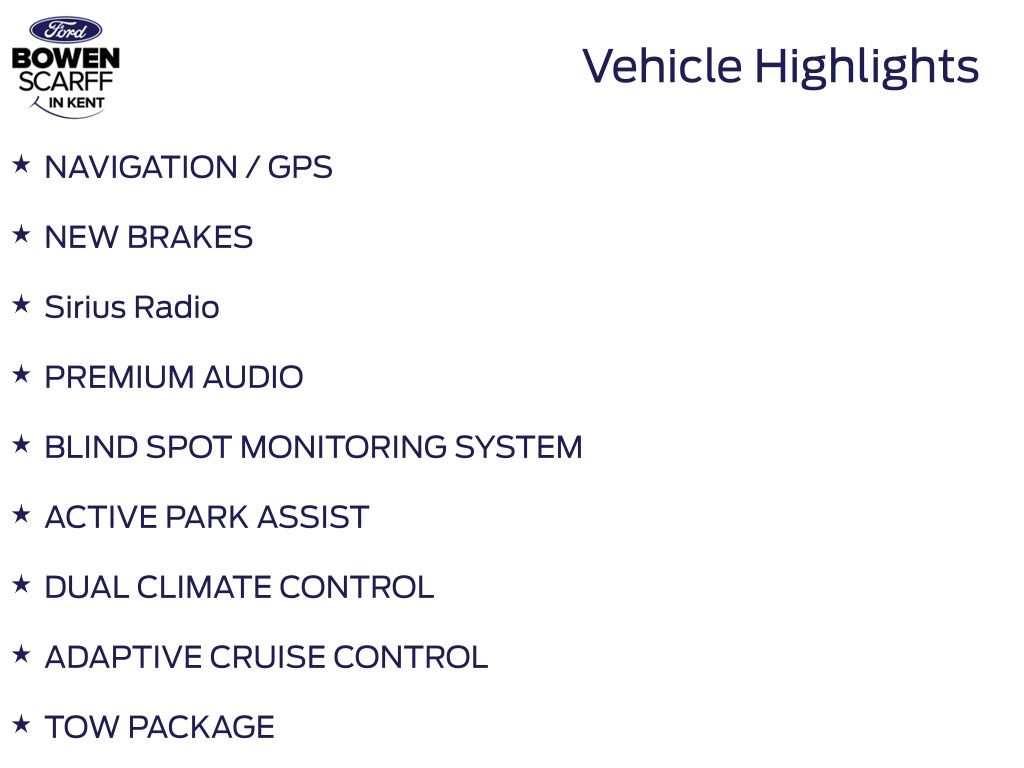 Ford
BOWEN
SCARFF
IN KENT

Vehicle Highlights

★ NAVIGATION / GPS

★ NEW BRAKES

★ Sirius Radio

★ PREMIUM AUDIO

★ BLIND SPOT MONITORING SYSTEM

★ ACTIVE PARK ASSIST

★ DUAL CLIMATE CONTROL

★ ADAPTIVE CRUISE CONTROL

★ TOW PACKAGE